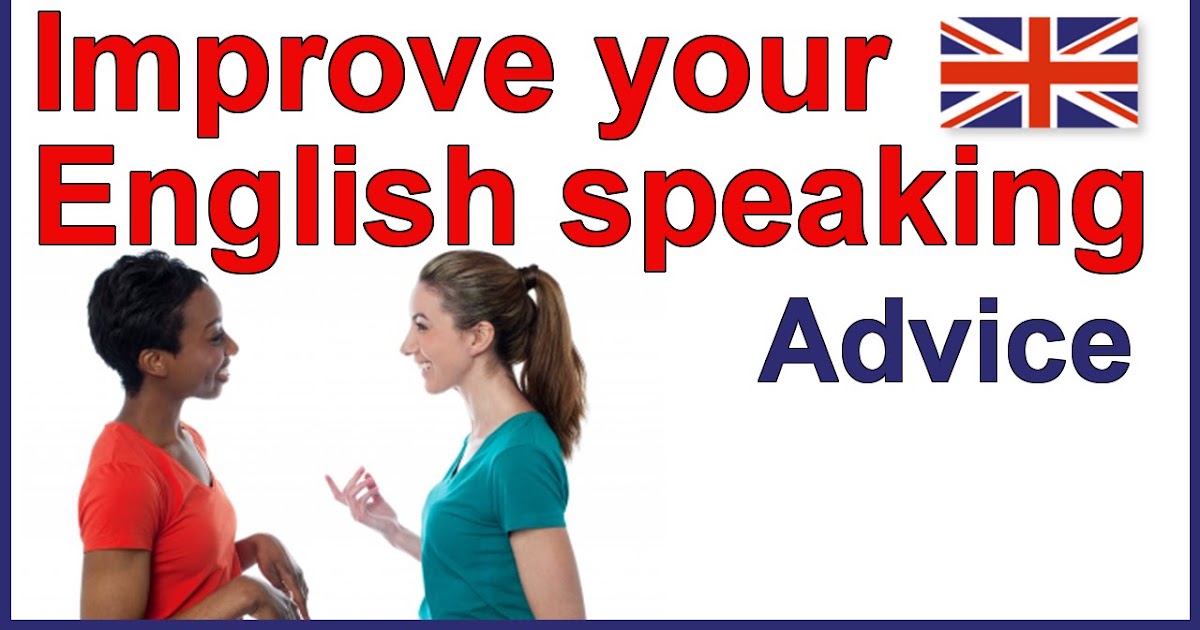 Improve your English speaking

Advice